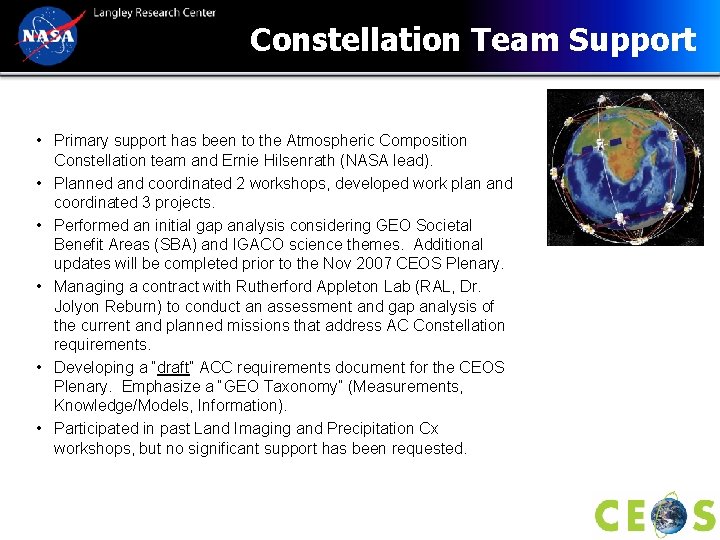 NASA

Langley Research Center

Constellation Team Support

• Primary support has been to the Atmospheric Composition Constellation team and Ernie Hilsenrath (NASA lead).

• Planned and coordinated 2 workshops, developed work plan and coordinated 3 projects.

• Performed an initial gap analysis considering GEO Societal Benefit Areas (SBA) and IGACO science themes. Additional updates will be completed prior to the Nov 2007 CEOS Plenary.

• Managing a contract with Rutherford Appleton Lab (RAL, Dr. Jolyon Reburn) to conduct an assessment and gap analysis of the current and planned missions that address AC Constellation requirements.

• Developing a "draft" ACC requirements document for the CEOS Plenary. Emphasize a "GEO Taxonomy" (Measurements, Knowledge/Models, Information).

• Participated in past Land Imaging and Precipitation Cx workshops, but no significant support has been requested.

CEOS